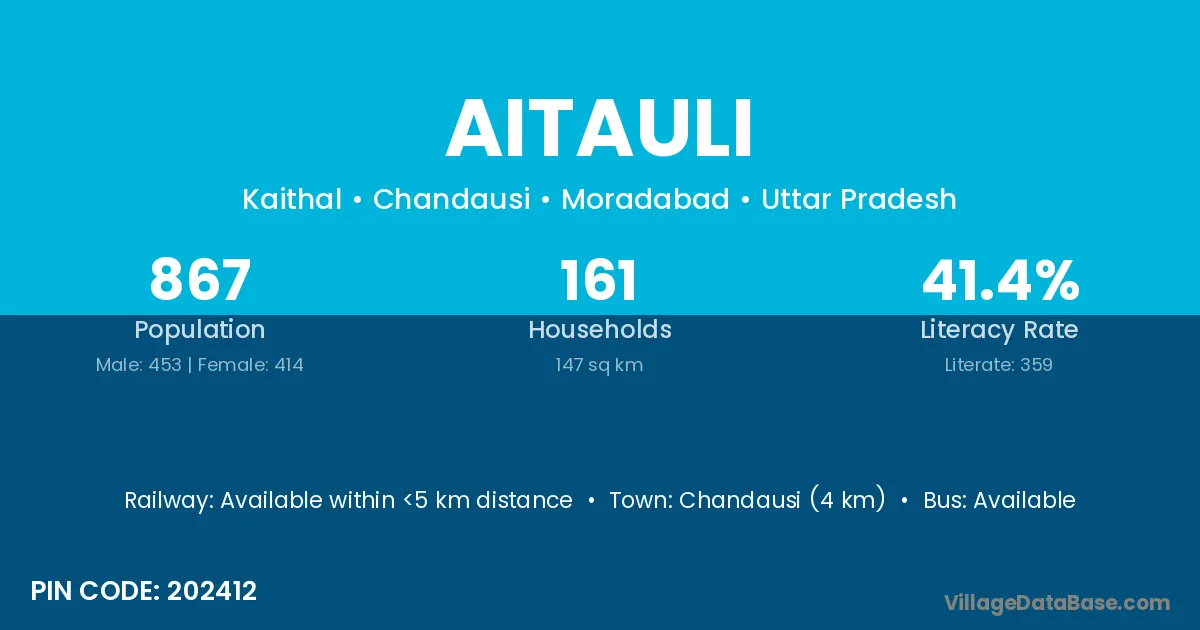 AITAULI

Kaithal • Chandausi • Moradabad • Uttar Pradesh

867
Population
Male: 453 | Female: 414

161
Households
147 sq km

41.4%
Literacy Rate
Literate: 359

Railway: Available within <5 km distance • Town: Chandausi (4 km) • Bus: Available

PIN CODE: 202412

VillageDataBase.com